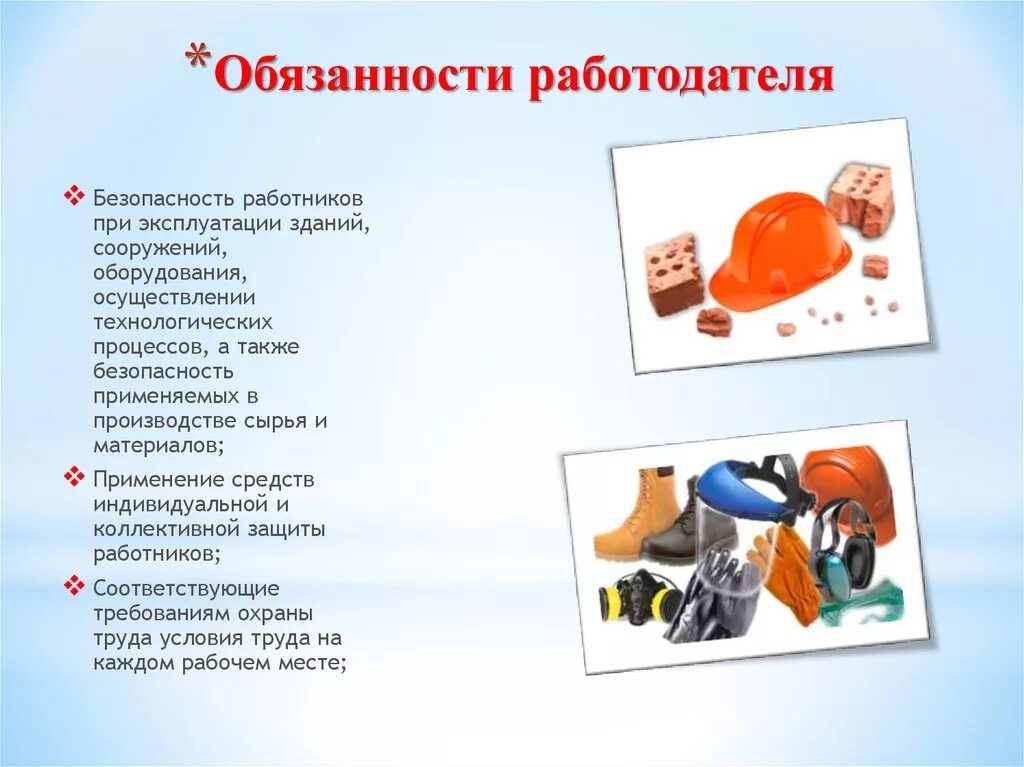 *Обязанности работодателя

❖ Безопасность работников при эксплуатации зданий, сооружений, оборудования, осуществлении технологических процессов, а также безопасность применяемых в производстве сырья и материалов;

❖ Применение средств индивидуальной и коллективной защиты работников;

❖ Соответствующие требованиям охраны труда условия труда на каждом рабочем месте;